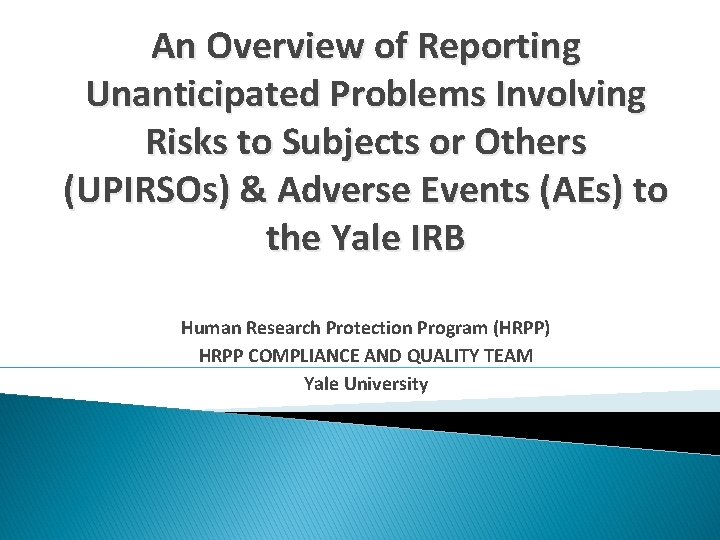 An Overview of Reporting Unanticipated Problems Involving Risks to Subjects or Others (UPIRSOs) & Adverse Events (AEs) to the Yale IRB

Human Research Protection Program (HRPP)
HRPP COMPLIANCE AND QUALITY TEAM
Yale University